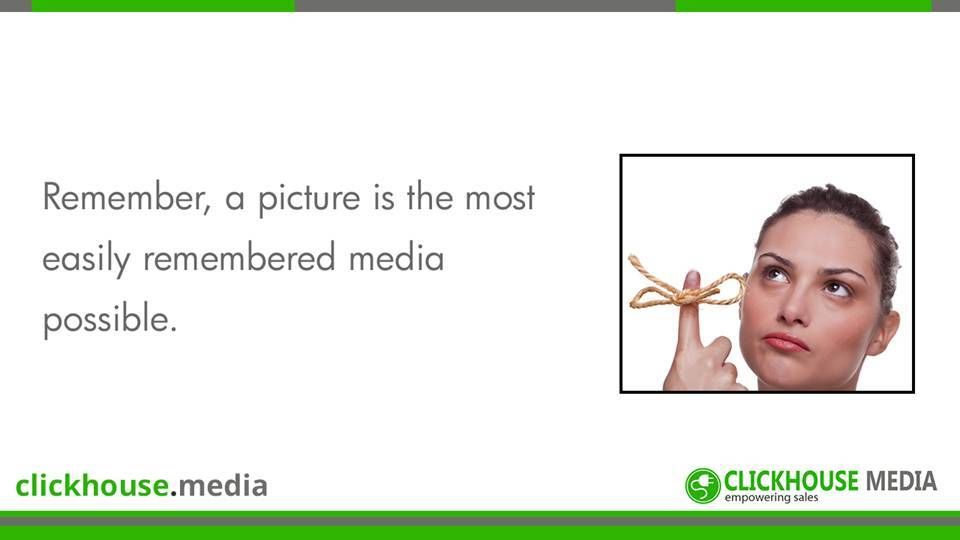 Remember, a picture is the most easily remembered media possible.

clickhouse.media

CLICKHOUSE MEDIA
empowering sales